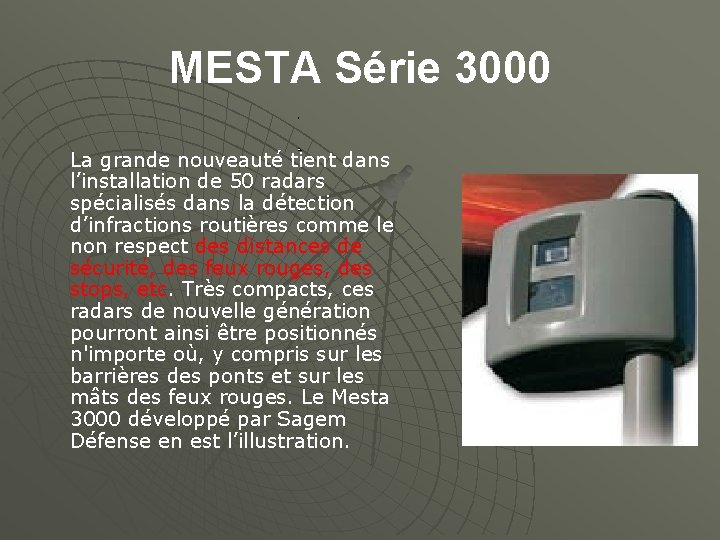 MESTA Série 3000

La grande nouveauté tient dans l’installation de 50 radars spécialisés dans la détection d’infractions routières comme le non respect des distances de sécurité, des feux rouges, des stops, etc. Très compacts, ces radars de nouvelle génération pourront ainsi être positionnés n'importe où, y compris sur les barrières des ponts et sur les mâts des feux rouges. Le Mesta 3000 développé par Sagem Défense en est l’illustration.